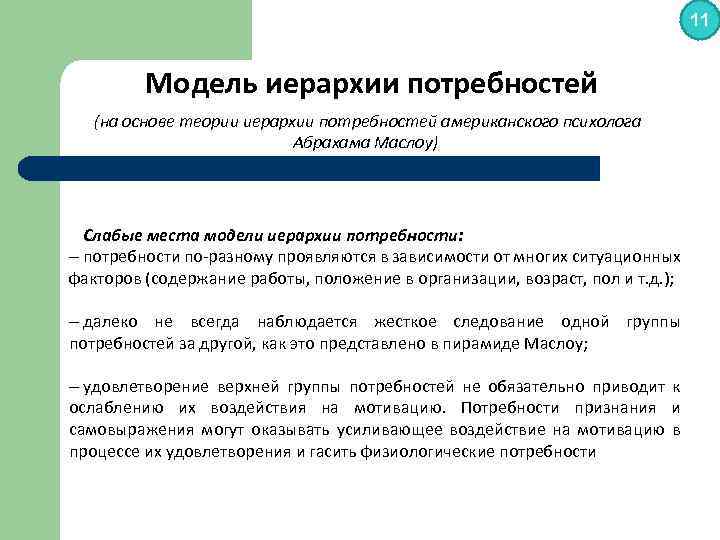 11

Модель иерархии потребностей

(на основе теории иерархии потребностей американского психолога Абрахама Маслоу)

Слабые места модели иерархии потребности:
– потребности по-разному проявляются в зависимости от многих ситуационных факторов (содержание работы, положение в организации, возраст, пол и т.д.);

– далеко не всегда наблюдается жесткое следование одной группы потребностей за другой, как это представлено в пирамиде Маслоу;

– удовлетворение верхней группы потребностей не обязательно приводит к ослаблению их воздействия на мотивацию. Потребности признания и самовыражения могут оказывать усиливающее воздействие на мотивацию в процессе их удовлетворения и гасить физиологические потребности